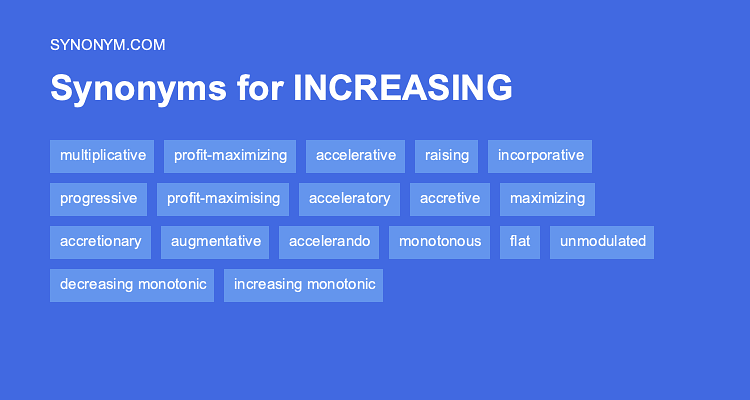 SYNONYM.COM

Synonyms for INCREASING

multiplicative
profit-maximizing
accelerative
raising
incorporative
progressive
profit-maximising
acceleratory
accretive
maximizing
accretionary
augmentative
accelerando
monotonous
flat
unmodulated
decreasing monotonic
increasing monotonic